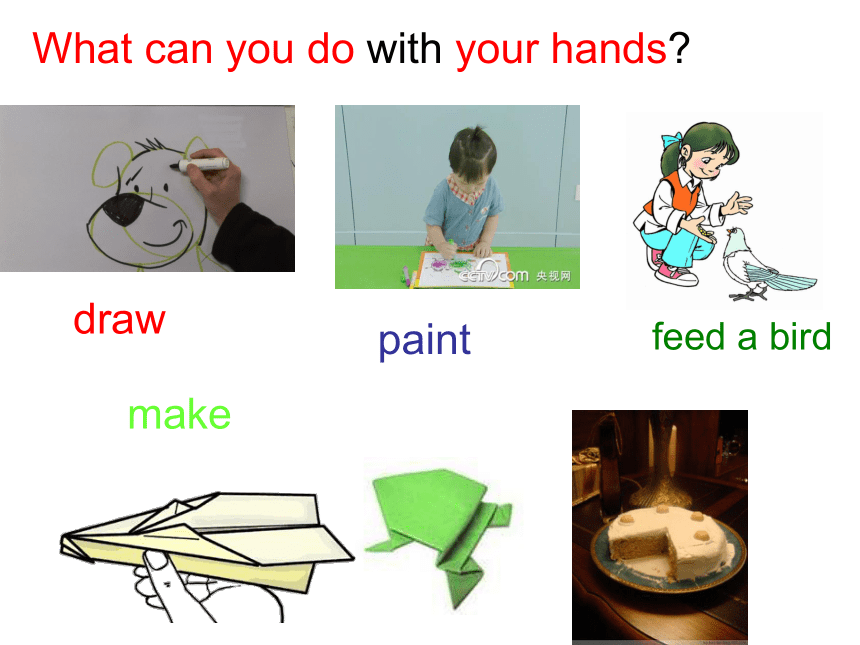 What can you do with your hands?

CCTV.com 央视网

draw

paint

feed a bird

make